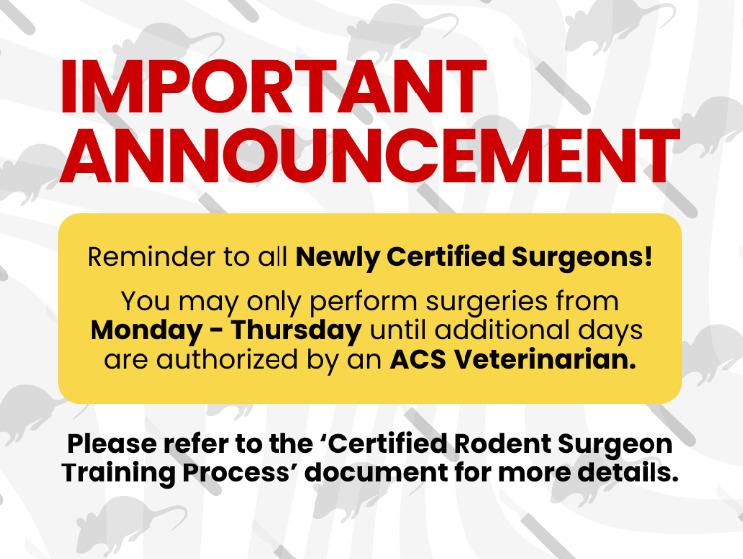 IMPORTANT ANNOUNCEMENT

Reminder to all Newly Certified Surgeons!

You may only perform surgeries from Monday - Thursday until additional days are authorized by an ACS Veterinarian.

Please refer to the 'Certified Rodent Surgeon Training Process' document for more details.